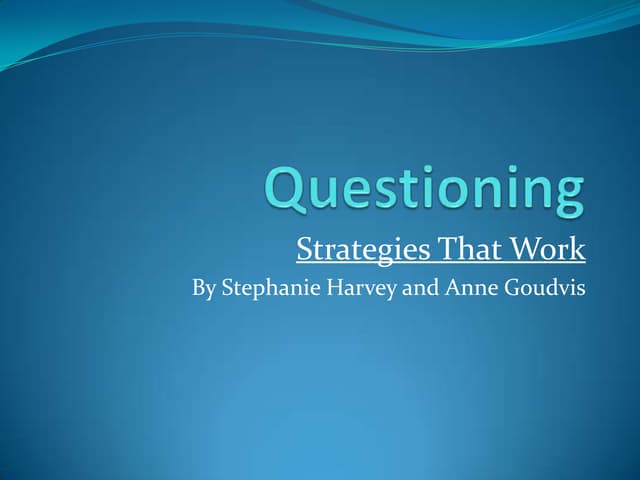 Questioning

Strategies That Work

By Stephanie Harvey and Anne Goudvis